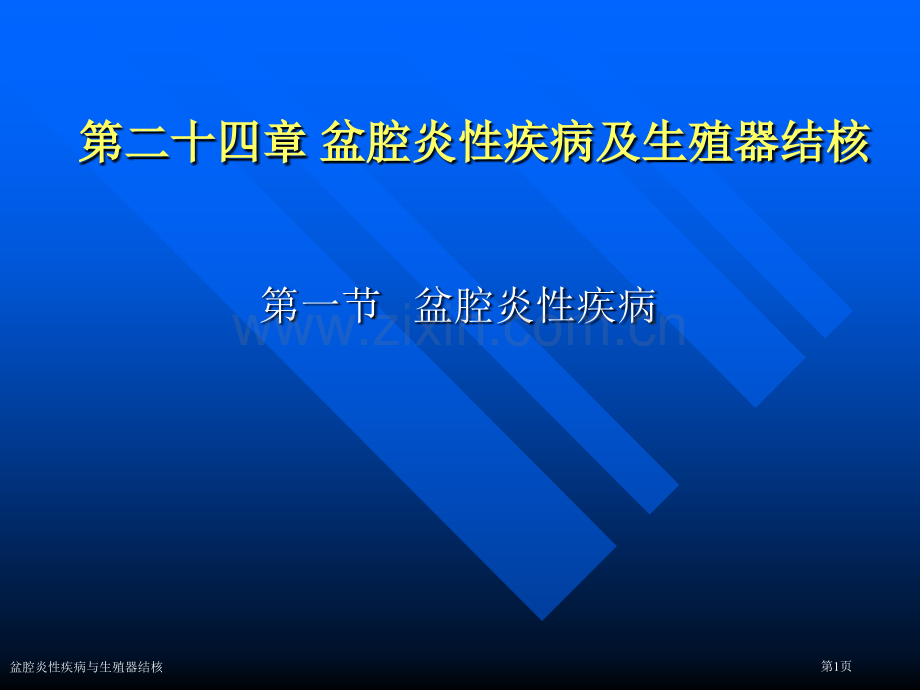 第二十四章 盆腔炎性疾病及生殖器结核

第一节 盆腔炎性疾病

www.zixin.com.cn

盆腔炎性疾病与生殖器结核

第1页